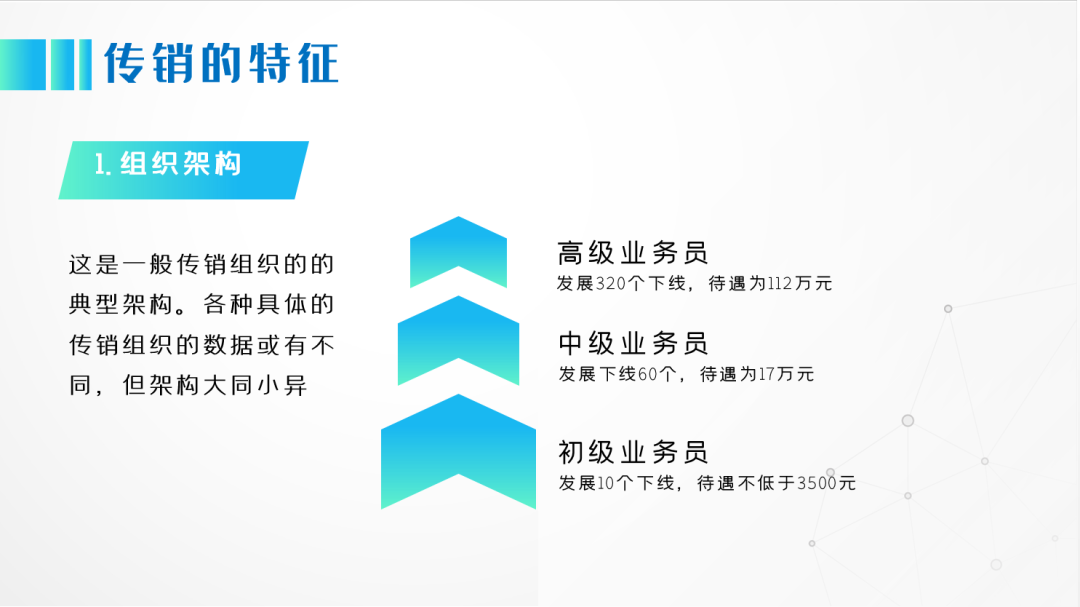 传销的特征

1. 组织架构

这是一般传销组织的的典型架构。各种具体的传销组织的数据或有不同，但架构大同小异

高级业务员
发展320个下线，待遇为112万元

中级业务员
发展下线60个，待遇为17万元

初级业务员
发展10个下线，待遇不低于3500元